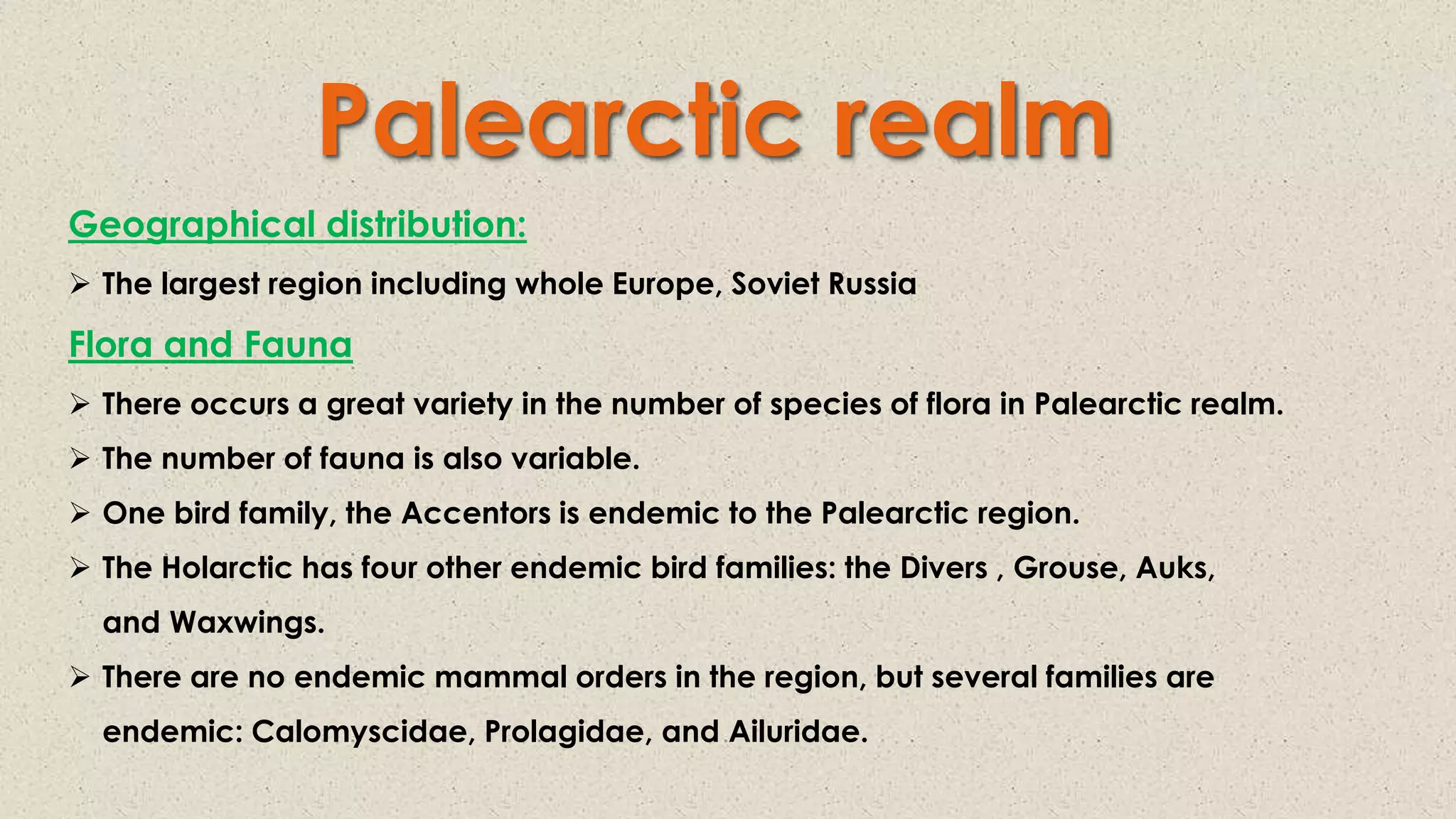 Palearctic realm

Geographical distribution:

➢ The largest region including whole Europe, Soviet Russia

Flora and Fauna

➢ There occurs a great variety in the number of species of flora in Palearctic realm.

➢ The number of fauna is also variable.

➢ One bird family, the Accentors is endemic to the Palearctic region.

➢ The Holarctic has four other endemic bird families: the Divers , Grouse, Auks, and Waxwings.

➢ There are no endemic mammal orders in the region, but several families are endemic: Calomyscidae, Prolagidae, and Ailuridae.